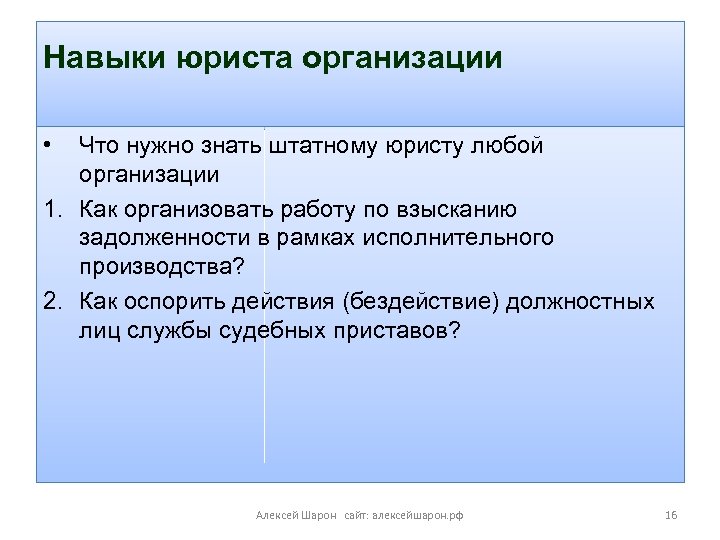 Навыки юриста организации

• Что нужно знать штатному юристу любой организации

1. Как организовать работу по взысканию задолженности в рамках исполнительного производства?

2. Как оспорить действия (бездействие) должностных лиц службы судебных приставов?

Алексей Шарон сайт: алексейшарон.рф

16